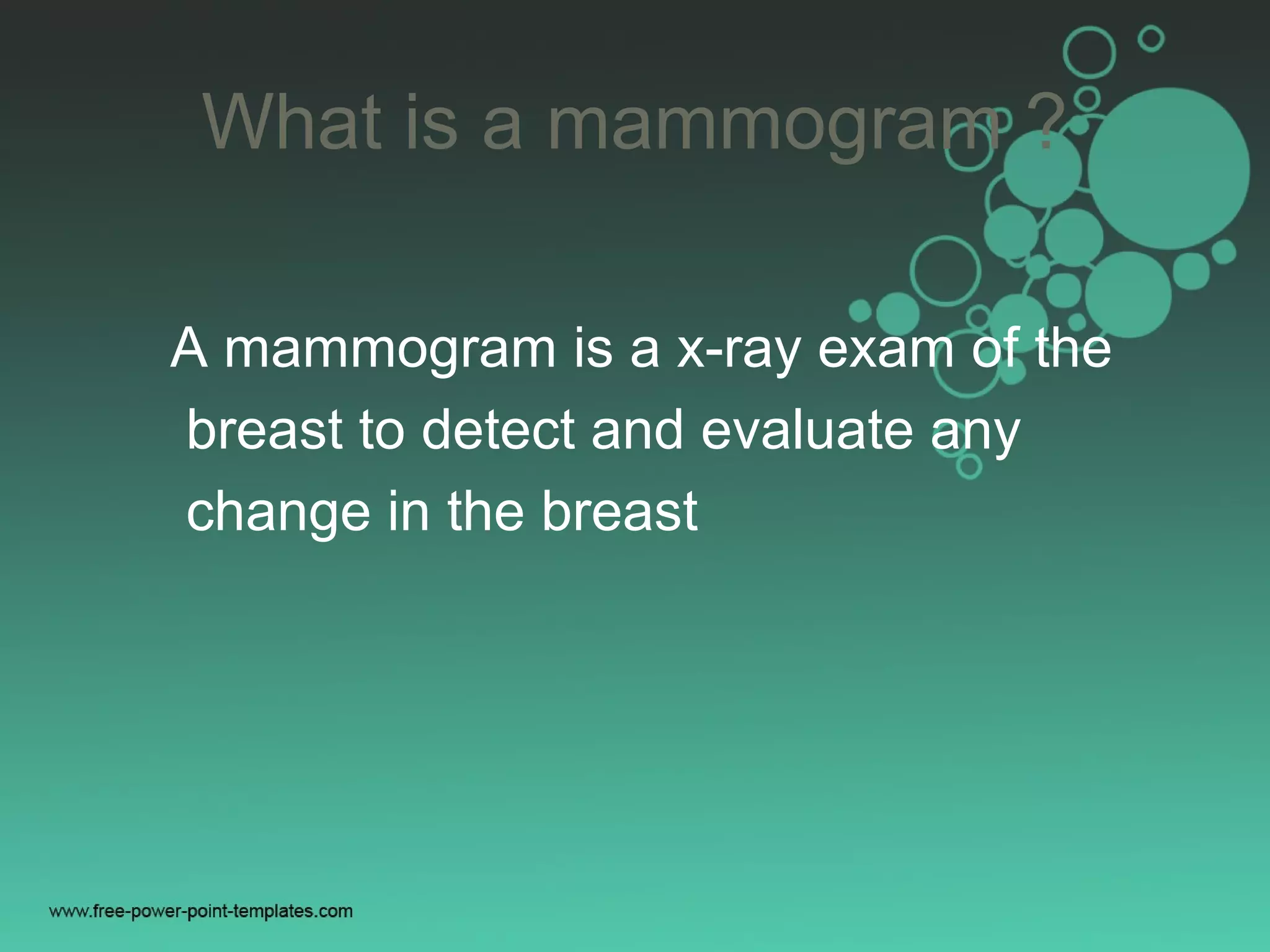 What is a mammogram ?

A mammogram is a x-ray exam of the breast to detect and evaluate any change in the breast

www.free-power-point-templates.com